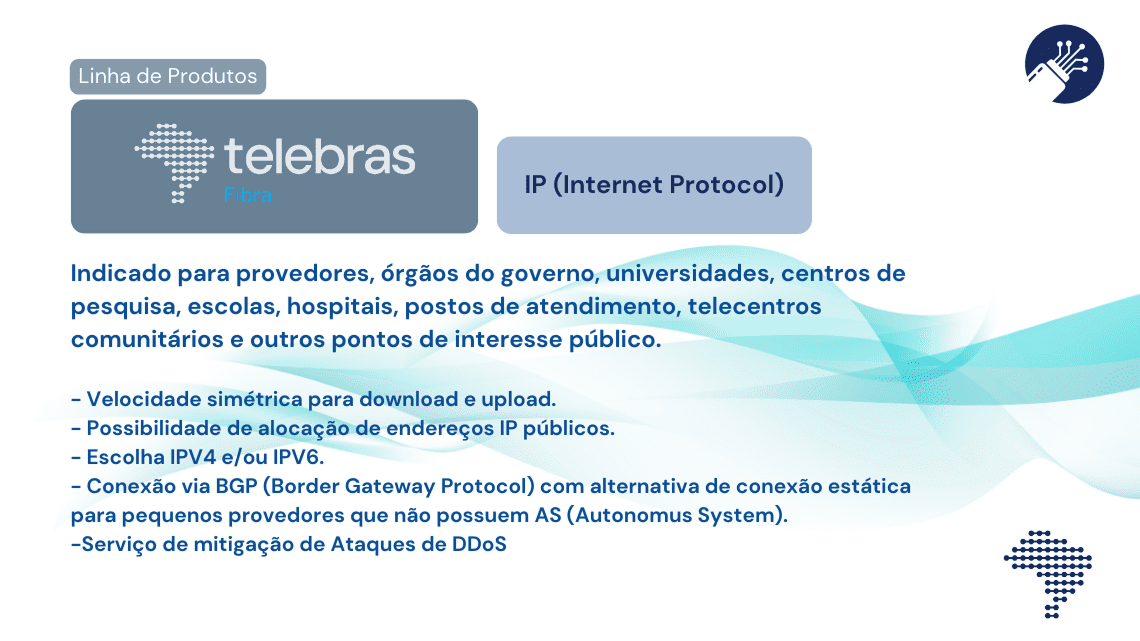 Linha de Produtos

telebras
Fibra

IP (Internet Protocol)

Indicado para provedores, órgãos do governo, universidades, centros de pesquisa, escolas, hospitais, postos de atendimento, telecentros comunitários e outros pontos de interesse público.

- Velocidade simétrica para download e upload.
- Possibilidade de alocação de endereços IP públicos.
- Escolha IPV4 e/ou IPV6.
- Conexão via BGP (Border Gateway Protocol) com alternativa de conexão estática para pequenos provedores que não possuem AS (Autonomus System).
-Serviço de mitigação de Ataques de DDoS